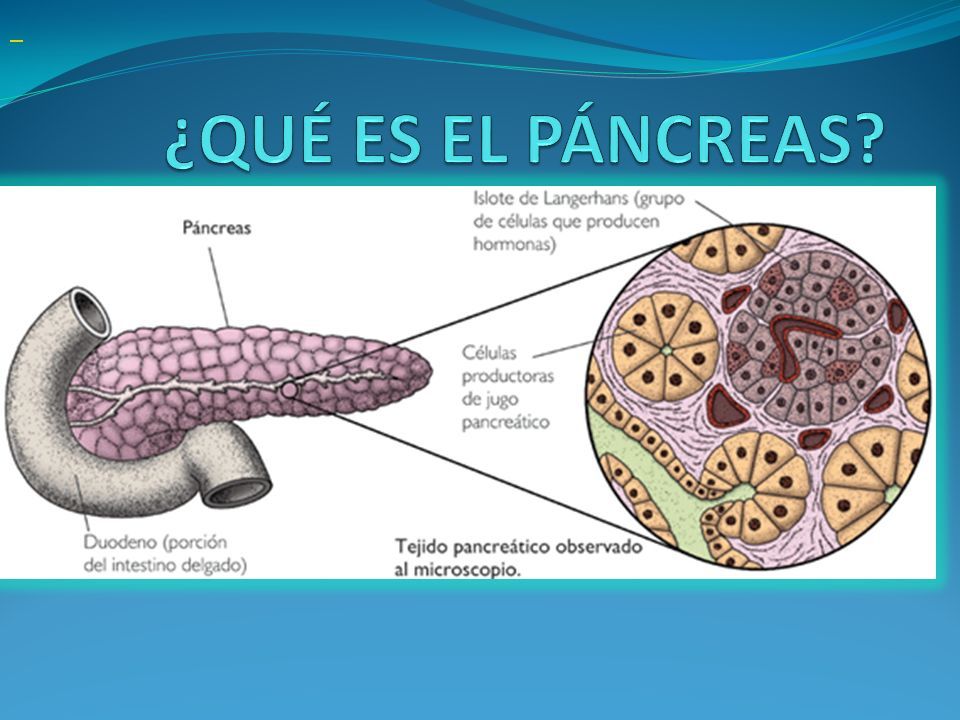 ¿QUÉ ES EL PÁNCREAS?

Páncreas

Islote de Langerhans (grupo de células que producen hormonas)

Células productoras de jugo pancreático

Duodeno (porción del intestino delgado)

Tejido pancreático observado al microscopio.